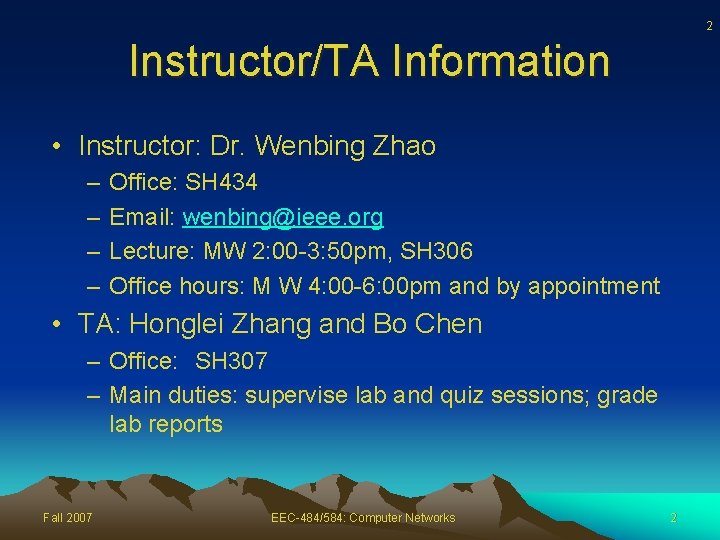 2

Instructor/TA Information

• Instructor: Dr. Wenbing Zhao
– Office: SH434
– Email: wenbing@ieee.org
– Lecture: MW 2:00-3:50pm, SH306
– Office hours: M W 4:00-6:00pm and by appointment

• TA: Honglei Zhang and Bo Chen
– Office: SH307
– Main duties: supervise lab and quiz sessions; grade lab reports

Fall 2007 EEC-484/584: Computer Networks 2